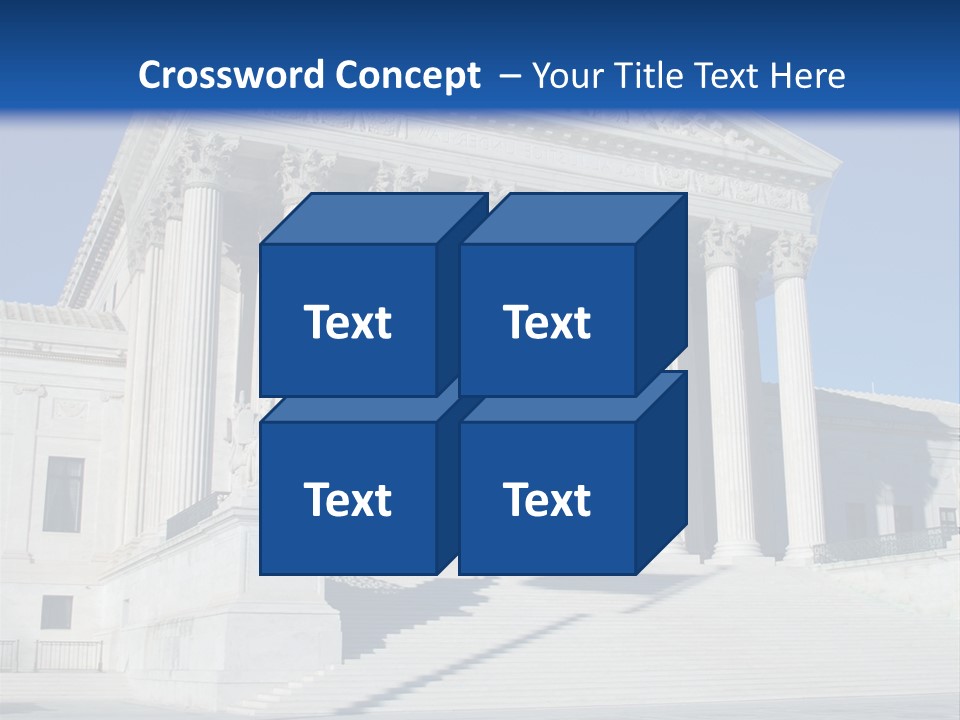 Crossword Concept – Your Title Text Here

Text

Text

Text

Text